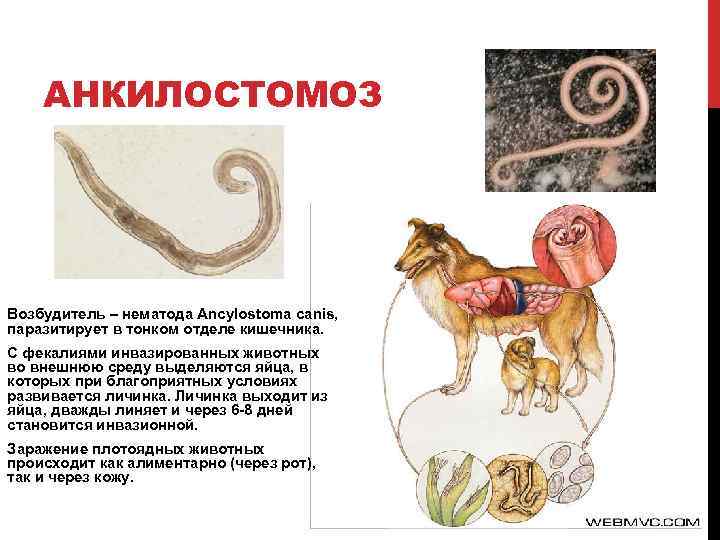 АНКИЛОСТОМОЗ

Возбудитель – нематода Ancylostoma canis, паразитирует в тонком отделе кишечника.

С фекалиями инвазированных животных во внешнюю среду выделяются яйца, в которых при благоприятных условиях развивается личинка. Личинка выходит из яйца, дважды линяет и через 6-8 дней становится инвазионной.

Заражение плотоядных животных происходит как алиментарно (через рот), так и через кожу.

WEBMVC.COM